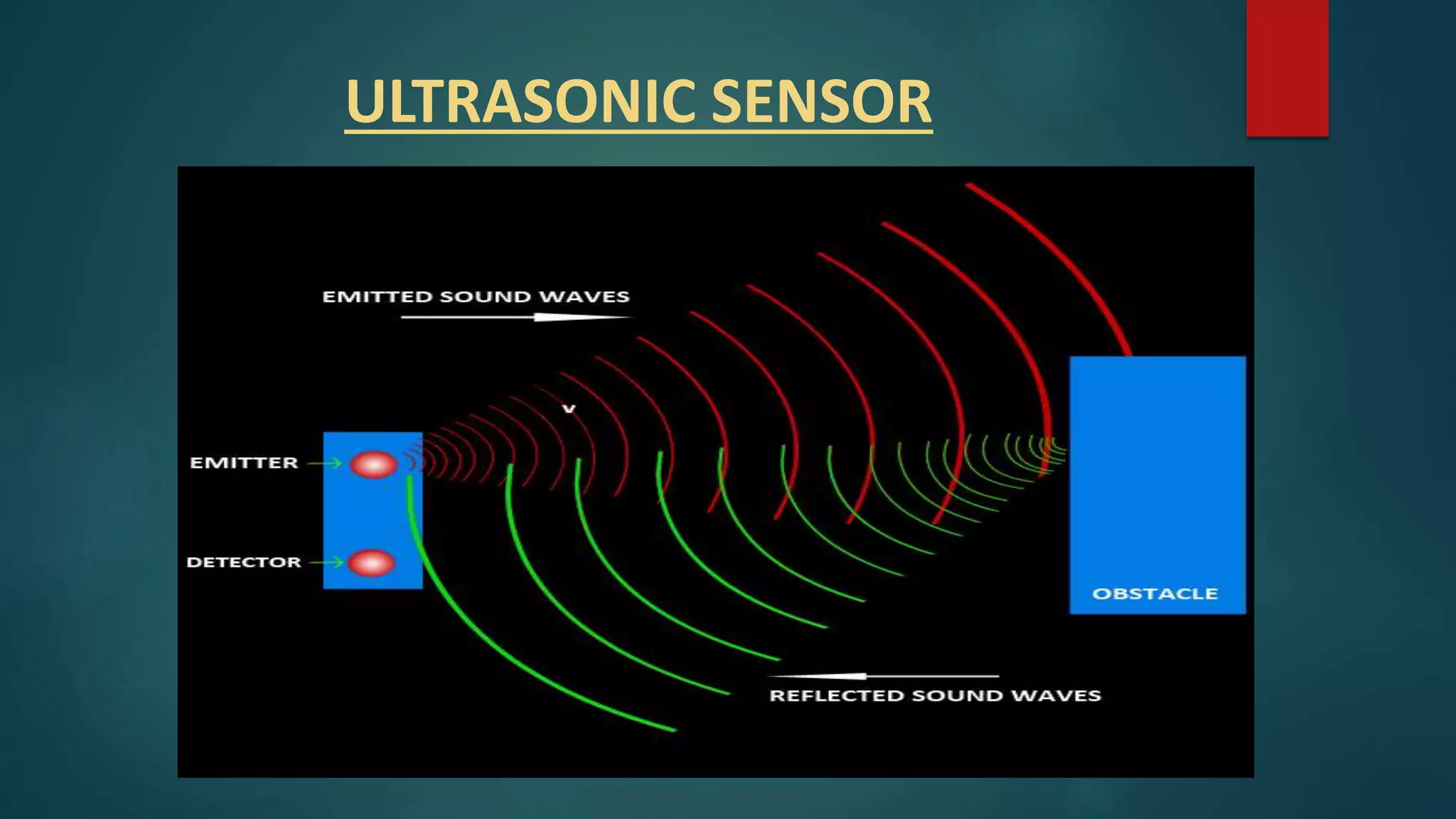 ULTRASONIC SENSOR

EMITTED SOUND WAVES

V

EMITTER

DETECTOR

OBSTACLE

REFLECTED SOUND WAVES